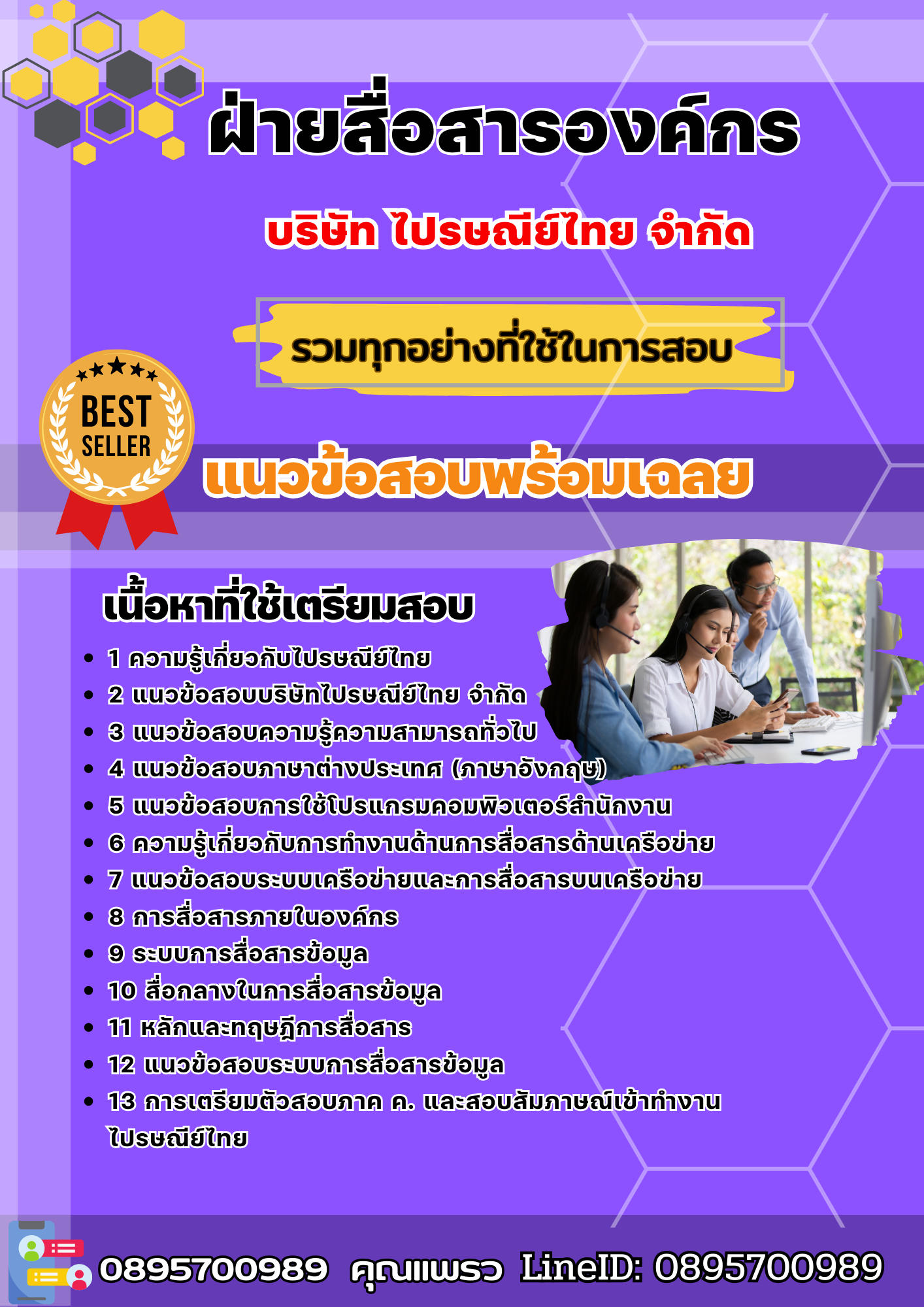 ฝ่ายสื่อสารองค์กร

บริษัท ไปรษณีย์ไทย จำกัด

รวมทุกอย่างที่ใช้ในการสอบ

BEST SELLER

แนวข้อสอบพร้อมเฉลย

เนื้อหาที่ใช้เตรียมสอบ

- 1 ความรู้เกี่ยวกับไปรษณีย์ไทย
- 2 แนวข้อสอบบริษัทไปรษณีย์ไทย จำกัด
- 3 แนวข้อสอบความรู้ความสามารถทั่วไป
- 4 แนวข้อสอบภาษาต่างประเทศ (ภาษาอังกฤษ)
- 5 แนวข้อสอบการใช้โปรแกรมคอมพิวเตอร์สำนักงาน
- 6 ความรู้เกี่ยวกับการทำงานด้านการสื่อสารด้านเครือข่าย
- 7 แนวข้อสอบระบบเครือข่ายและการสื่อสารบนเครือข่าย
- 8 การสื่อสารภายในองค์กร
- 9 ระบบการสื่อสารข้อมูล
- 10 สื่อกลางในการสื่อสารข้อมูล
- 11 หลักและทฤษฎีการสื่อสาร
- 12 แนวข้อสอบระบบการสื่อสารข้อมูล
- 13 การเตรียมตัวสอบภาค ค. และสอบสัมภาษณ์เข้าทำงานไปรษณีย์ไทย

0895700989 คุณแพรว LineID: 0895700989